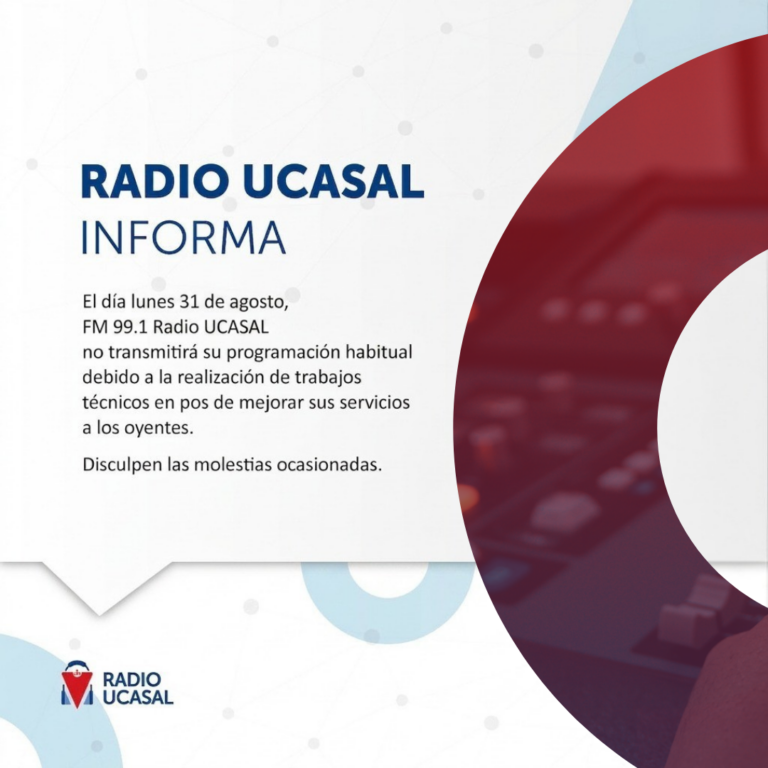 RADIO UCASAL
INFORMA

El día lunes 31 de agosto, FM 99.1 Radio UCASAL no transmitirá su programación habitual debido a la realización de trabajos técnicos en pos de mejorar sus servicios a los oyentes.

Disculpen las molestias ocasionadas.

RADIO UCASAL